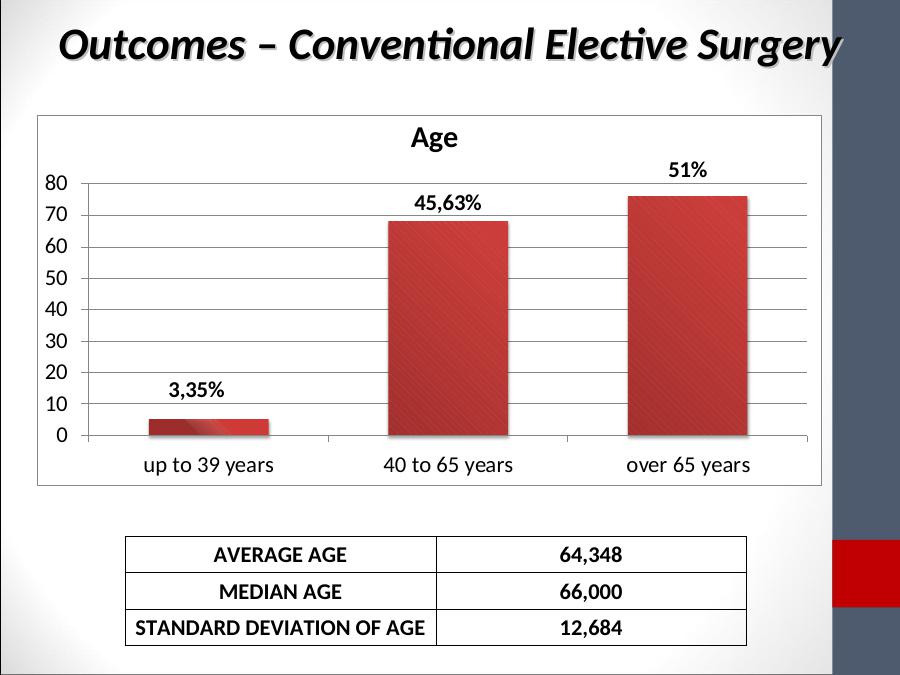 Outcomes – Conventional Elective Surgery

Age

80
70
60
50
40
30
20
10
0

3,35%
45,63%
51%

up to 39 years
40 to 65 years
over 65 years

| AVERAGE AGE | 64,348 |
|---|---|
| MEDIAN AGE | 66,000 |
| STANDARD DEVIATION OF AGE | 12,684 |